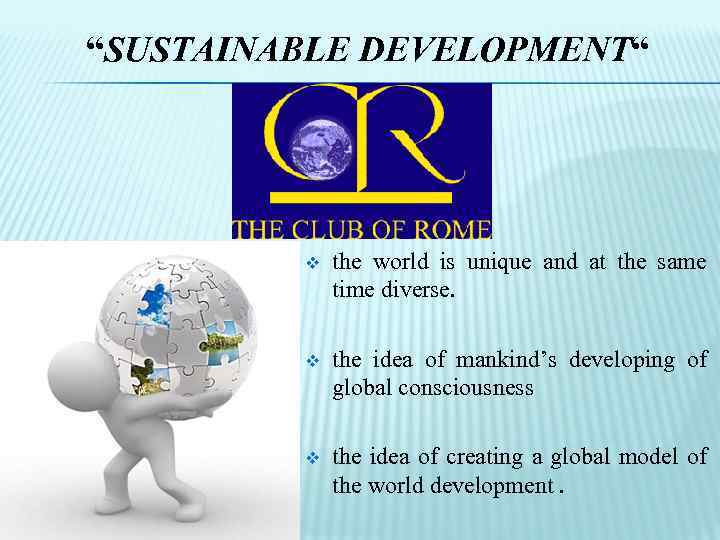 “SUSTAINABLE DEVELOPMENT“

CR

THE CLUB OF ROME

❖ the world is unique and at the same time diverse.

❖ the idea of mankind’s developing of global consciousness

❖ the idea of creating a global model of the world development .